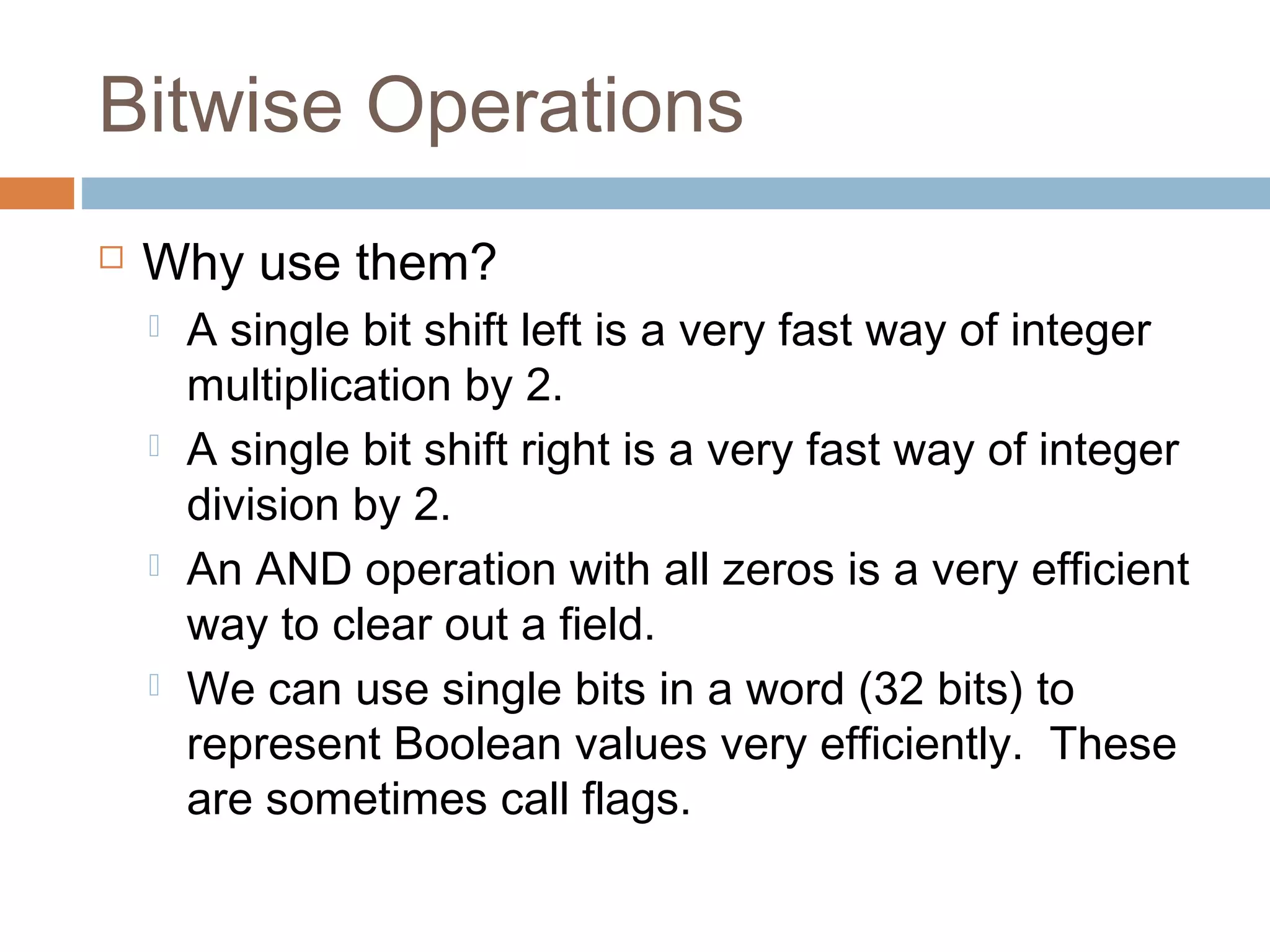 Bitwise Operations

Why use them?

A single bit shift left is a very fast way of integer multiplication by 2.

A single bit shift right is a very fast way of integer division by 2.

An AND operation with all zeros is a very efficient way to clear out a field.

We can use single bits in a word (32 bits) to represent Boolean values very efficiently. These are sometimes call flags.